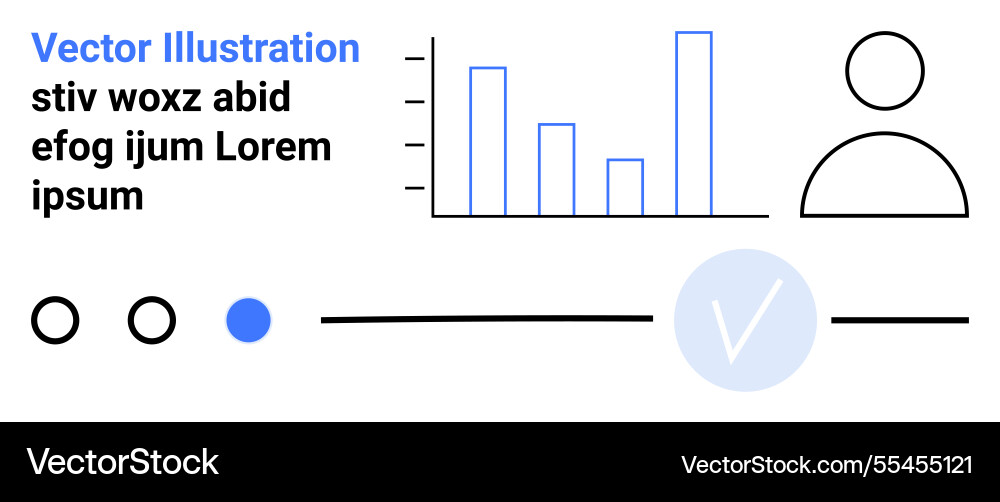 Vector Illustration
stiv woxz abid efog ijum Lorem ipsum

VectorStock

VectorStock.com/55455121